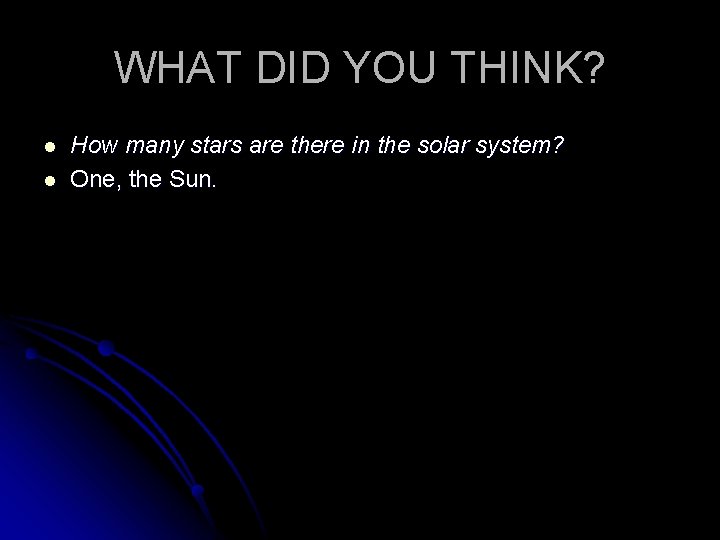 WHAT DID YOU THINK?

- How many stars are there in the solar system?
- One, the Sun.